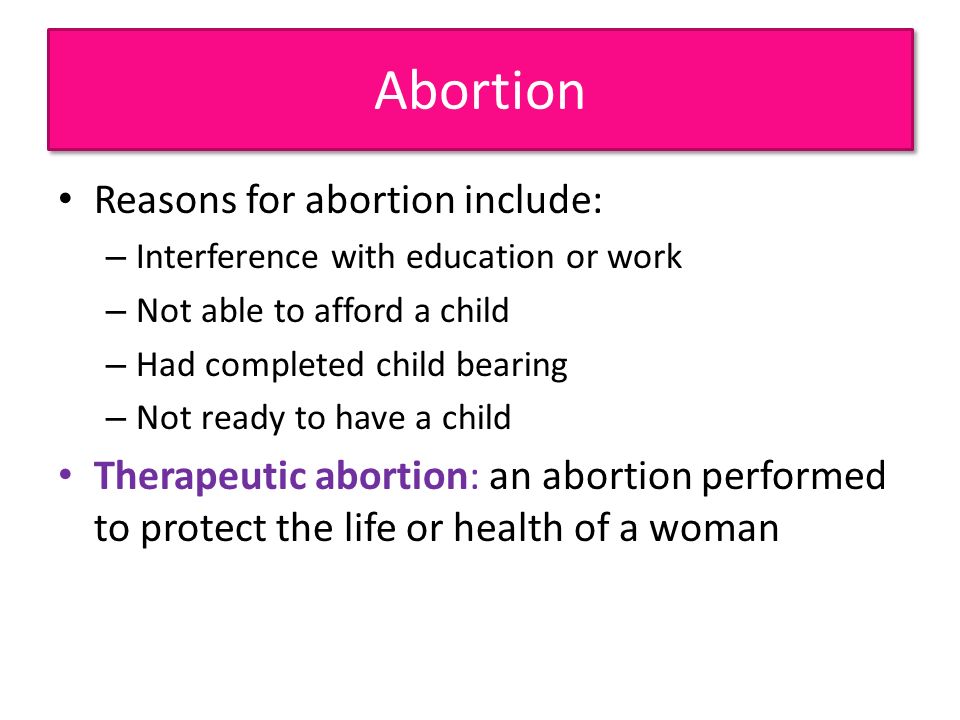 Abortion

• Reasons for abortion include:
– Interference with education or work
– Not able to afford a child
– Had completed child bearing
– Not ready to have a child

• Therapeutic abortion: an abortion performed to protect the life or health of a woman